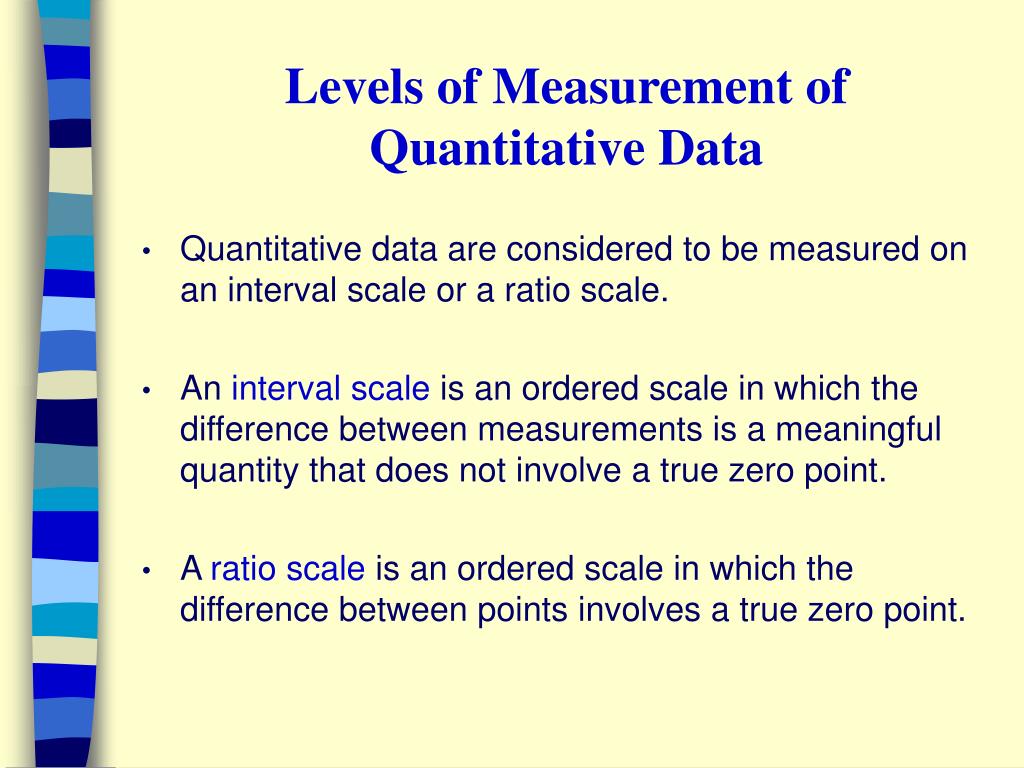 Levels of Measurement of Quantitative Data

• Quantitative data are considered to be measured on an interval scale or a ratio scale.

• An interval scale is an ordered scale in which the difference between measurements is a meaningful quantity that does not involve a true zero point.

• A ratio scale is an ordered scale in which the difference between points involves a true zero point.